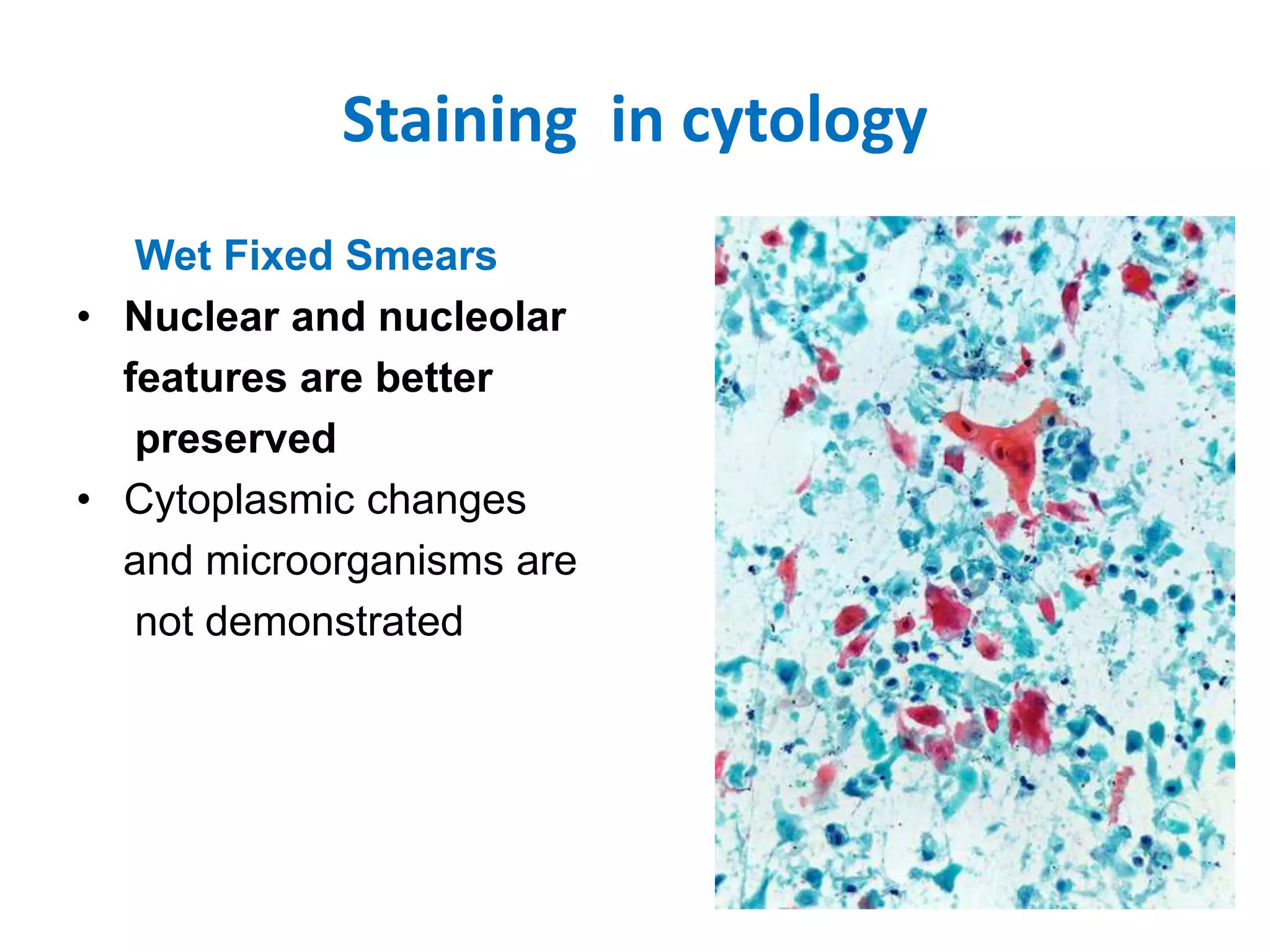 Staining in cytology

Wet Fixed Smears

• Nuclear and nucleolar features are better preserved

• Cytoplasmic changes and microorganisms are not demonstrated